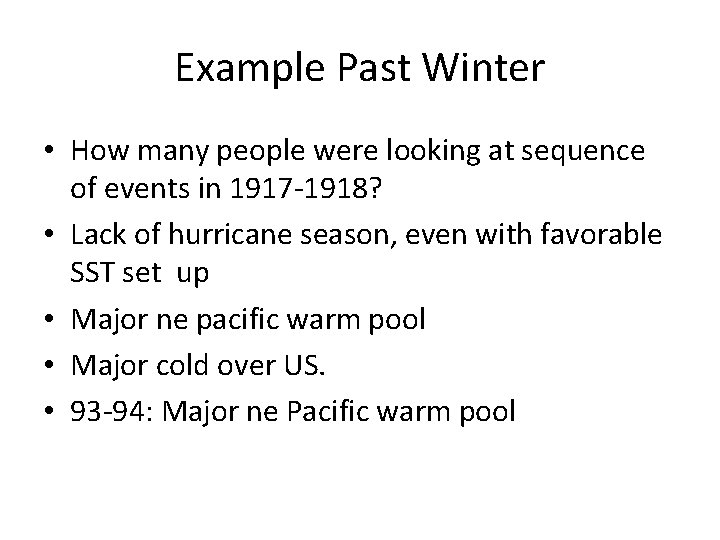 Example Past Winter

• How many people were looking at sequence of events in 1917-1918?
• Lack of hurricane season, even with favorable SST set up
• Major ne pacific warm pool
• Major cold over US.
• 93-94: Major ne Pacific warm pool